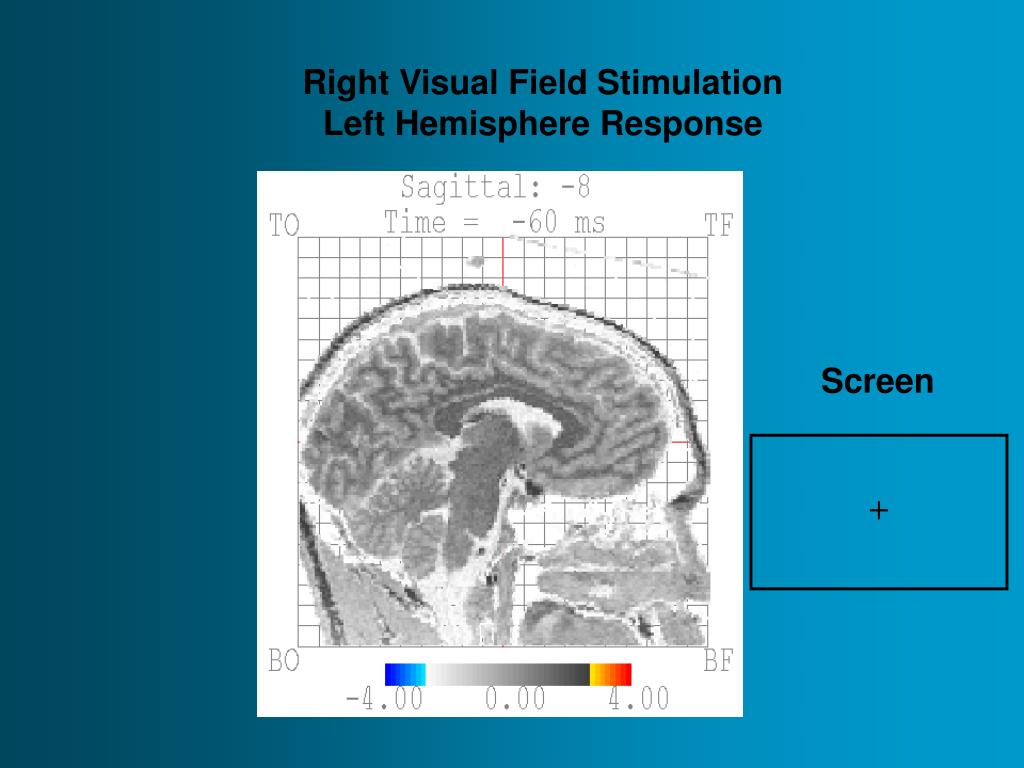 Right Visual Field Stimulation
Left Hemisphere Response

Sagittal: -8
Time = -60 ms

TO

TF

BO

BF

-4.00 0.00 4.00

Screen

+